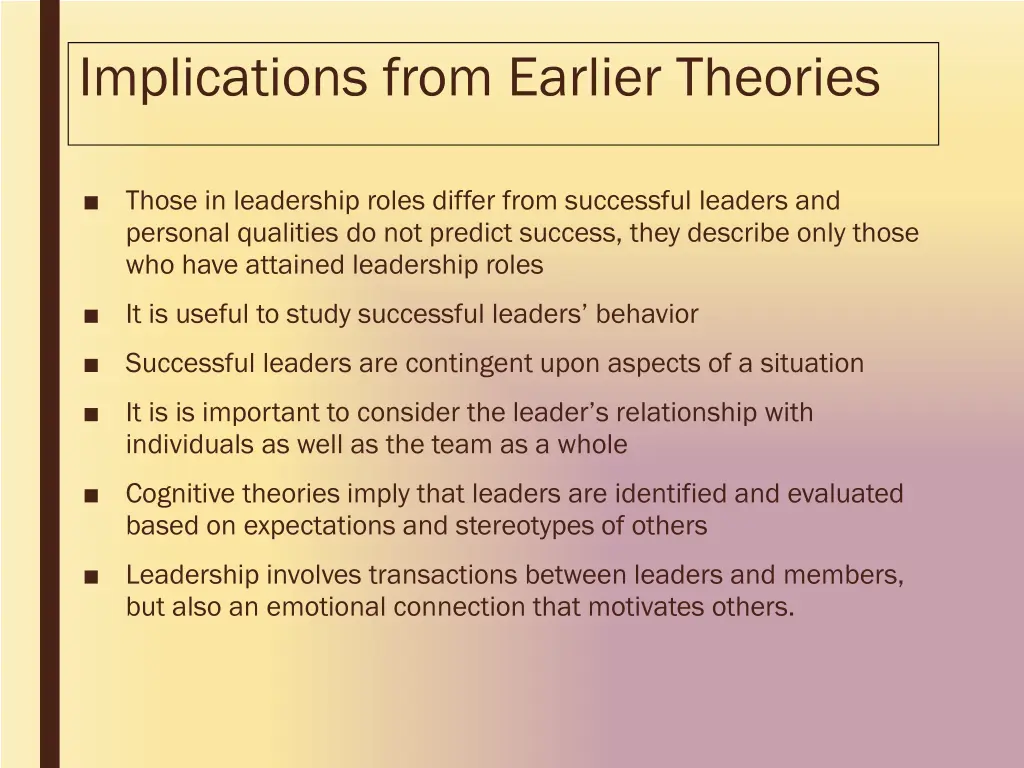 Implications from Earlier Theories

■ Those in leadership roles differ from successful leaders and personal qualities do not predict success, they describe only those who have attained leadership roles

■ It is useful to study successful leaders' behavior

■ Successful leaders are contingent upon aspects of a situation

■ It is is important to consider the leader's relationship with individuals as well as the team as a whole

■ Cognitive theories imply that leaders are identified and evaluated based on expectations and stereotypes of others

■ Leadership involves transactions between leaders and members, but also an emotional connection that motivates others.